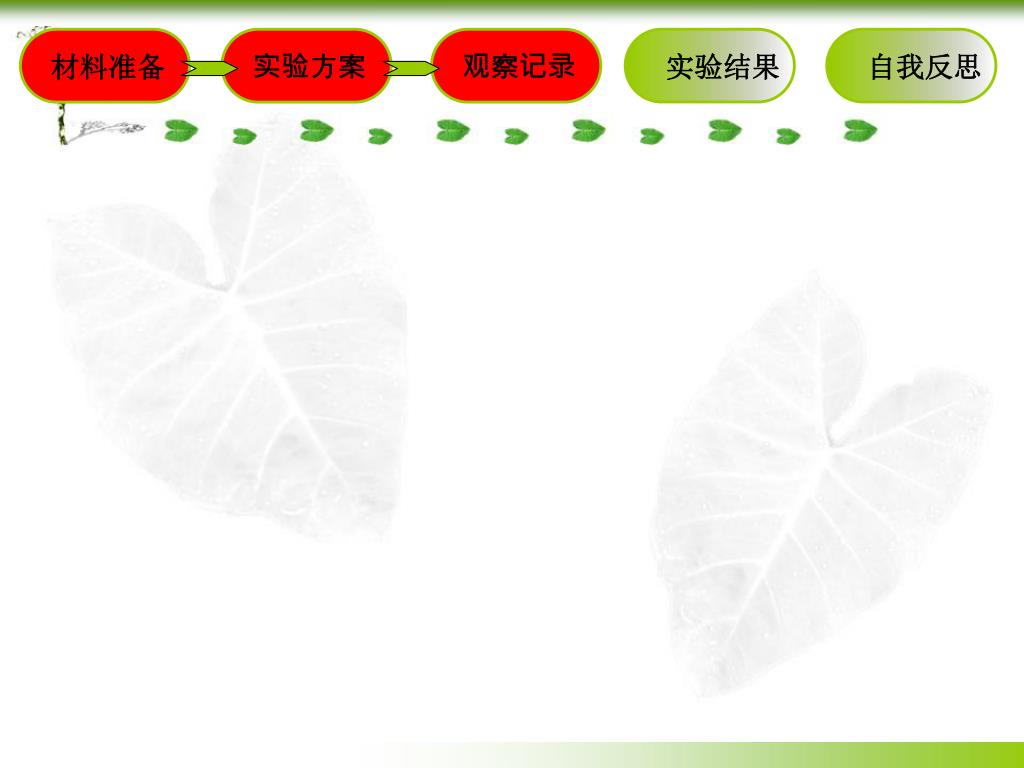 材料准备

实验方案

观察记录

实验结果

自我反思